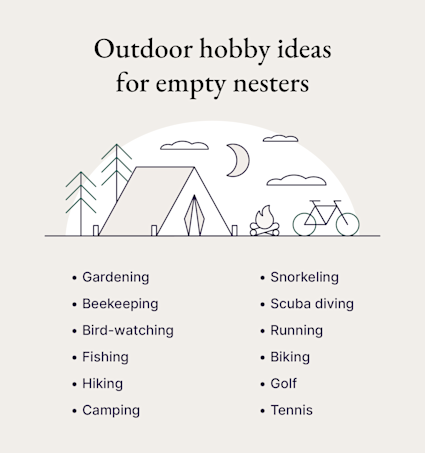 Outdoor hobby ideas for empty nesters

• Gardening
• Beekeeping
• Bird-watching
• Fishing
• Hiking
• Camping

• Snorkeling
• Scuba diving
• Running
• Biking
• Golf
• Tennis